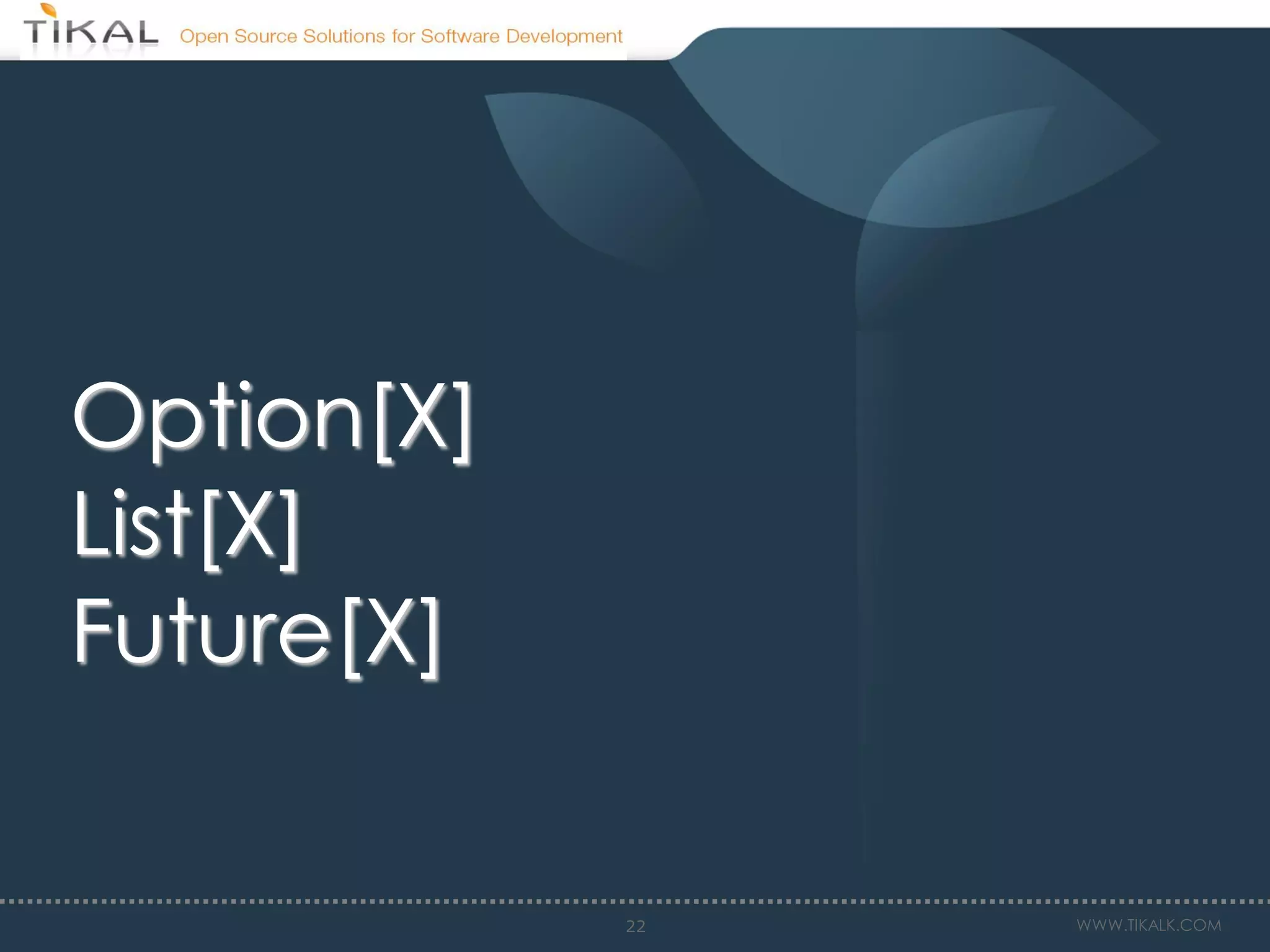 TIKAL Open Source Solutions for Software Development

Option[X]
List[X]
Future[X]

22

WWW.TIKALK.COM